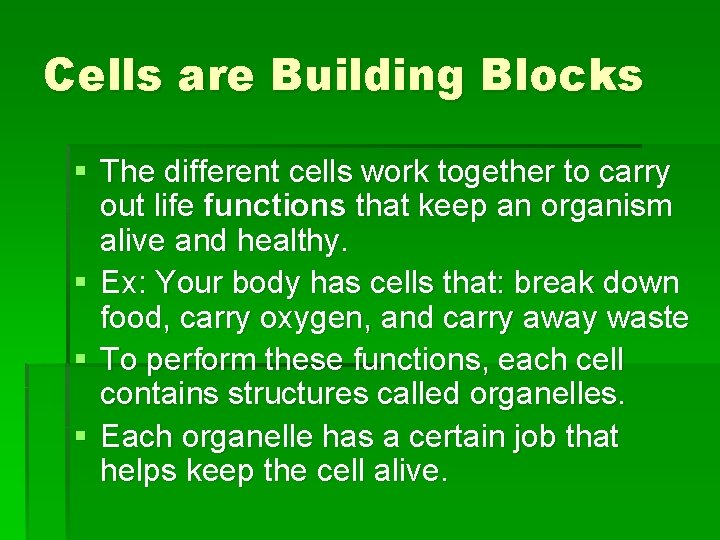 Cells are Building Blocks

▪ The different cells work together to carry out life functions that keep an organism alive and healthy.

▪ Ex: Your body has cells that: break down food, carry oxygen, and carry away waste

▪ To perform these functions, each cell contains structures called organelles.

▪ Each organelle has a certain job that helps keep the cell alive.